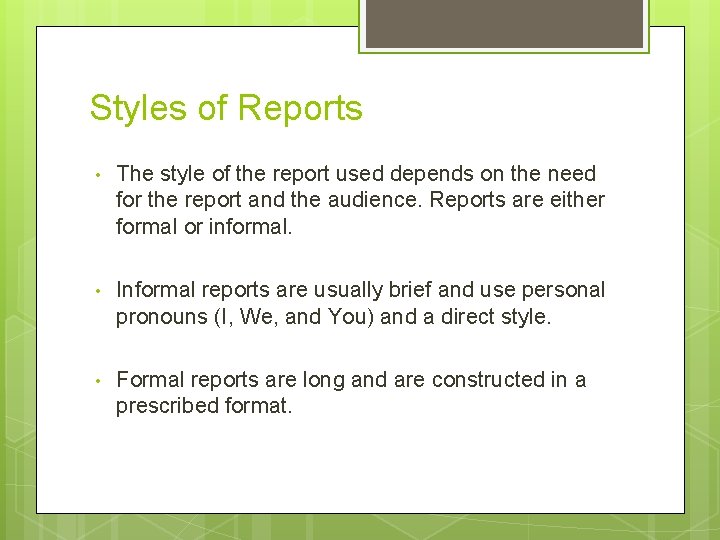 Styles of Reports

• The style of the report used depends on the need for the report and the audience. Reports are either formal or informal.

• Informal reports are usually brief and use personal pronouns (I, We, and You) and a direct style.

• Formal reports are long and are constructed in a prescribed format.